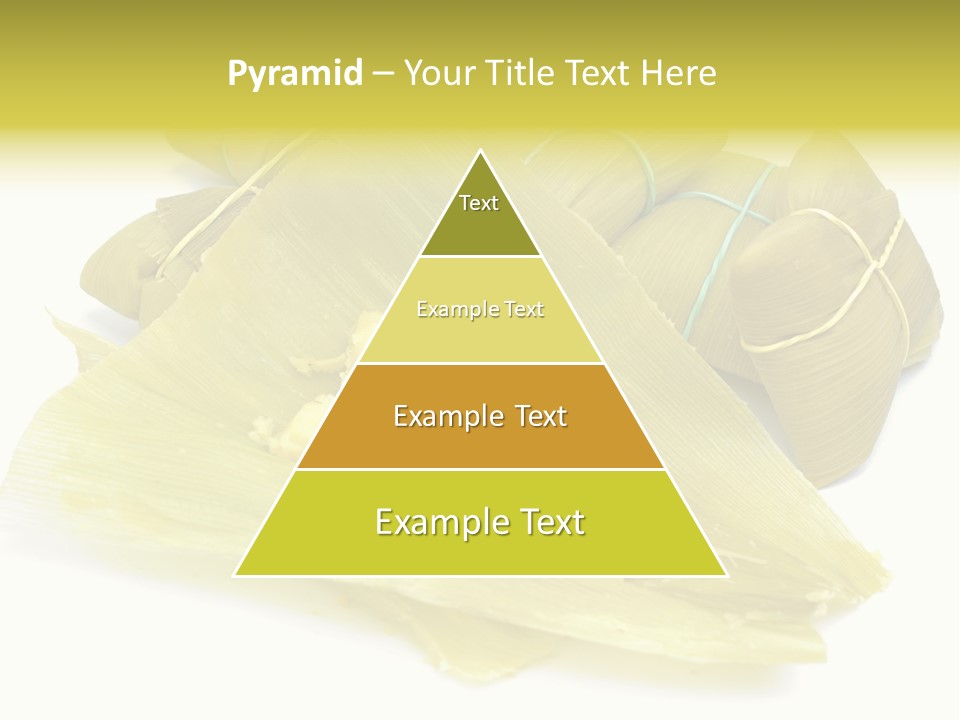 Pyramid – Your Title Text Here

Text

Example Text

Example Text

Example Text